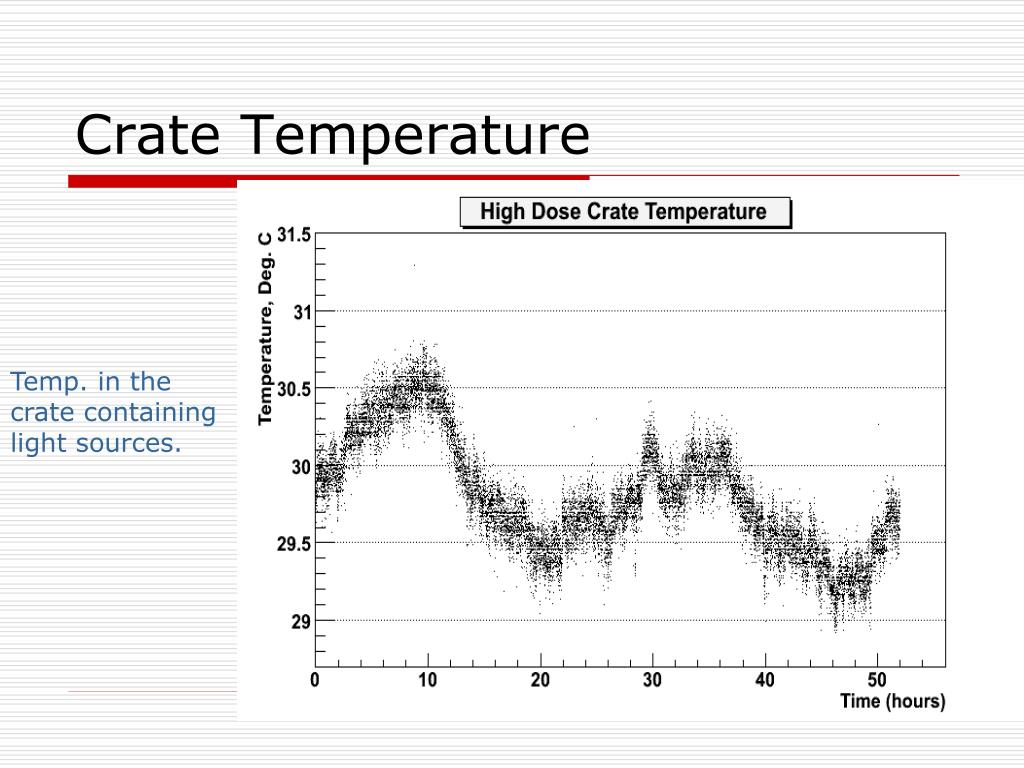 Crate Temperature

Temp. in the crate containing light sources.

High Dose Crate Temperature

Temperature, Deg. C

31.5
31
30.5
30
29.5
29

0 10 20 30 40 50
Time (hours)